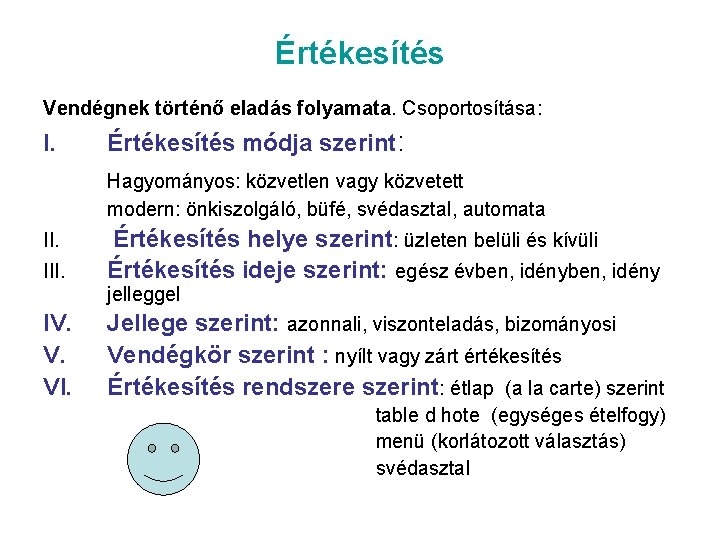 Értékesítés

Vendégnek történő eladás folyamata. Csoportosítása:

I. Értékesítés módja szerint:

Hagyományos: közvetlen vagy közvetett
modern: önkiszolgáló, büfé, svédasztal, automata

II. Értékesítés helye szerint: üzleten belüli és kívüli

III. Értékesítés ideje szerint: egész évben, idényben, idény jelleggel

IV. Jellege szerint: azonnali, viszonteladás, bizományosi

V. Vendégkör szerint : nyílt vagy zárt értékesítés

VI. Értékesítés rendszere szerint: étlap (a la carte) szerint
table d hote (egységes ételfogy)
menü (korlátozott választás)
svédasztal